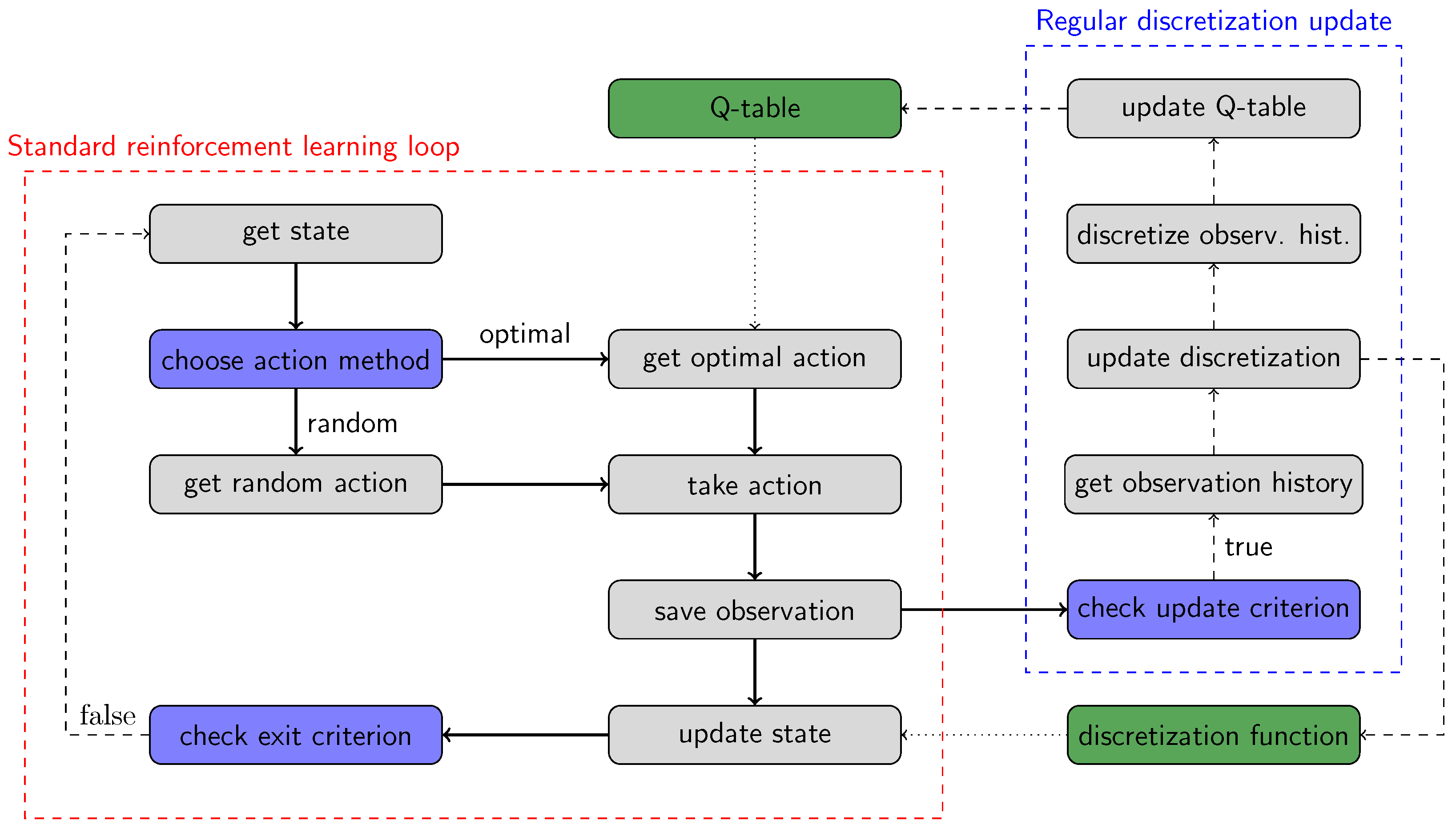 Regular discretization update

Q-table

update Q-table

Standard reinforcement learning loop

get state

discretize observ. hist.

choose action method

optimal

get optimal action

update discretization

random

get random action

take action

get observation history

true

save observation

check update criterion

false

check exit criterion

update state

discretization function